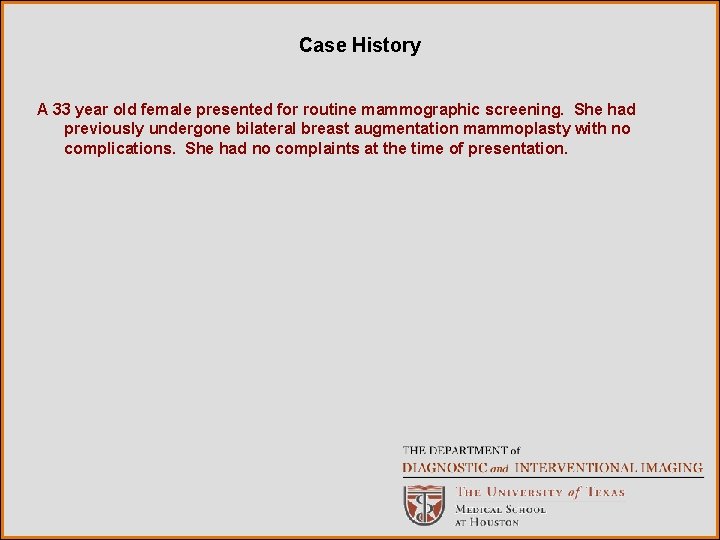 Case History

A 33 year old female presented for routine mammographic screening. She had previously undergone bilateral breast augmentation mammoplasty with no complications. She had no complaints at the time of presentation.

THE DEPARTMENT of
DIAGNOSTIC and INTERVENTIONAL IMAGING

THE UNIVERSITY of TEXAS
MEDICAL SCHOOL
AT HOUSTON